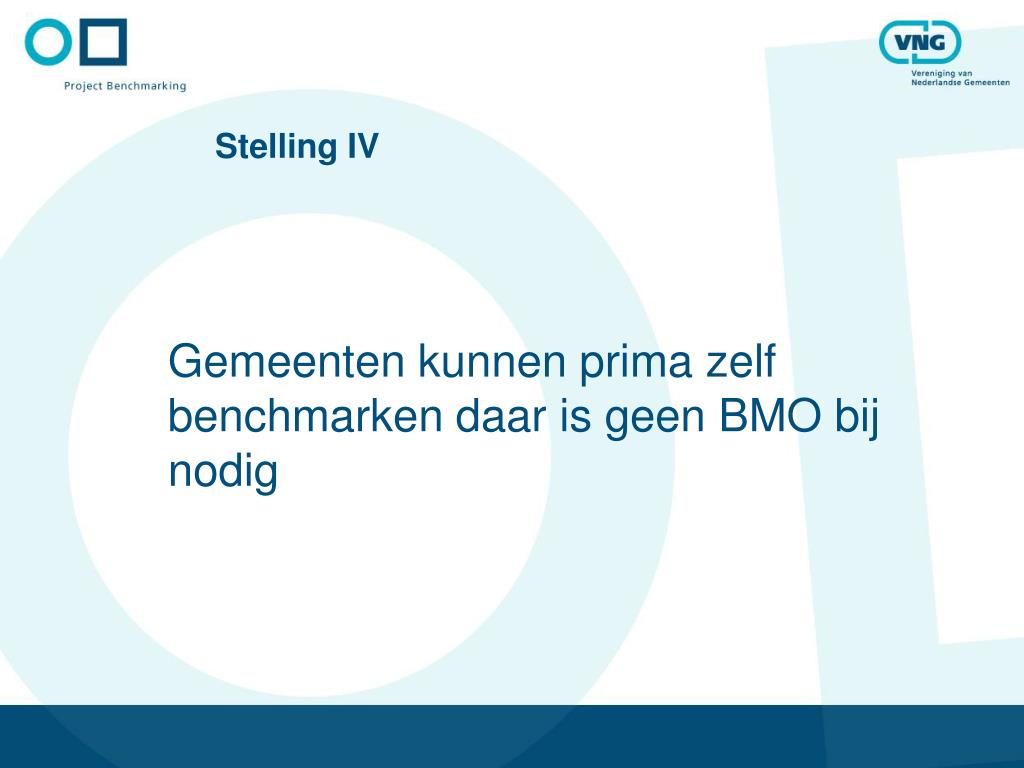 Project Benchmarking

VNG
Vereniging van
Nederlandse Gemeenten

Stelling IV

Gemeenten kunnen prima zelf benchmarken daar is geen BMO bij nodig